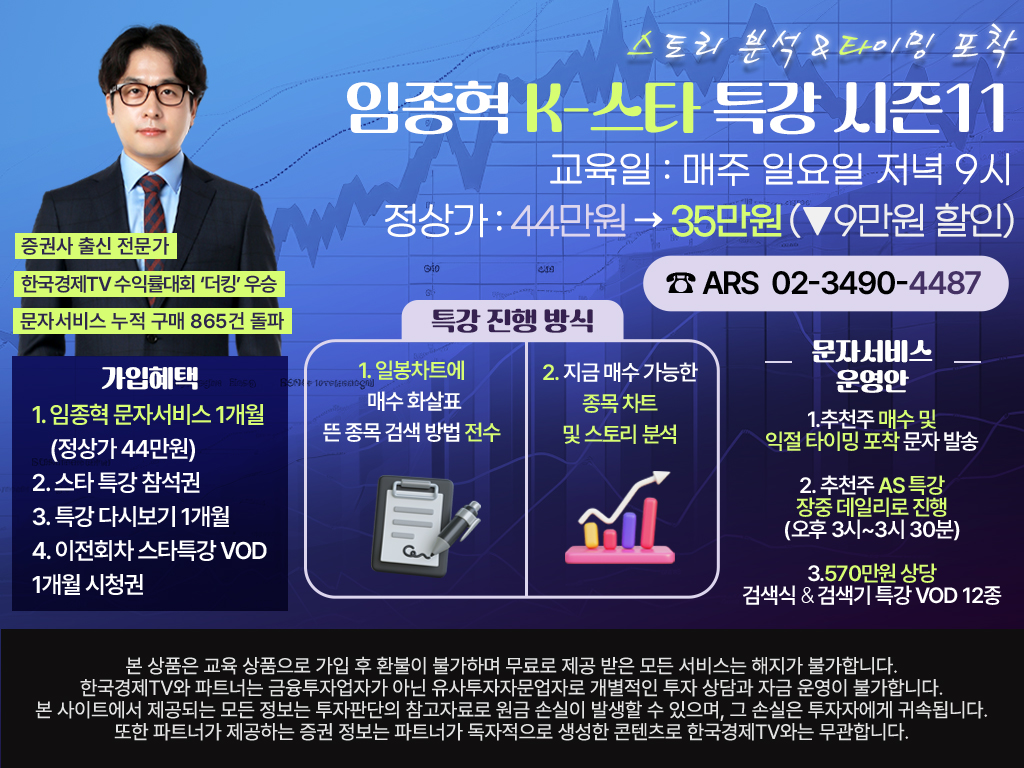 스토리 분석 & 타이밍 포착

임종혁 K-스타 특강 시즌11

교육일 : 매주 일요일 저녁 9시

정상가 : 44만원 → 35만원 (▼9만원 할인)

☎ ARS 02-3490-4487

증권사 출신 전문가

한국경제TV 수익률대회 '더킹' 우승

문자서비스 누적 구매 865건 돌파

가입혜택

1. 임종혁 문자서비스 1개월 (정상가 44만원)

2. 스타 특강 참석권

3. 특강 다시보기 1개월

4. 이전회차 스타특강 VOD 1개월 시청권

특강 진행 방식

1. 일봉차트에 매수 화살표 뜬 종목 검색 방법 전수

2. 지금 매수 가능한 종목 차트 및 스토리 분석

문자서비스 운영안

1.추천주 매수 및 익절 타이밍 포착 문자 발송

2. 추천주 AS 특강 장중 데일리로 진행 (오후 3시~3시 30분)

3.570만원 상당 검색식 & 검색기 특강 VOD 12종

본 상품은 교육 상품으로 가입 후 환불이 불가하며 무료로 제공 받은 모든 서비스는 해지가 불가합니다.
한국경제TV와 파트너는 금융투자업자가 아닌 유사투자자문업자로 개별적인 투자 상담과 자금 운영이 불가합니다.
본 사이트에서 제공되는 모든 정보는 투자판단의 참고자료로 원금 손실이 발생할 수 있으며, 그 손실은 투자자에게 귀속됩니다.
또한 파트너가 제공하는 증권 정보는 파트너가 독자적으로 생성한 콘텐츠로 한국경제TV와는 무관합니다.